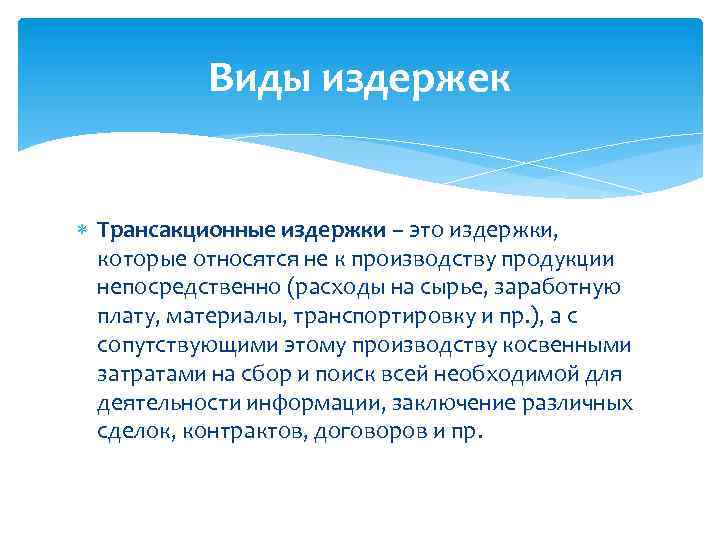 Виды издержек

Трансакционные издержки – это издержки, которые относятся не к производству продукции непосредственно (расходы на сырье, заработную плату, материалы, транспортировку и пр.), а с сопутствующими этому производству косвенными затратами на сбор и поиск всей необходимой для деятельности информации, заключение различных сделок, контрактов, договоров и пр.